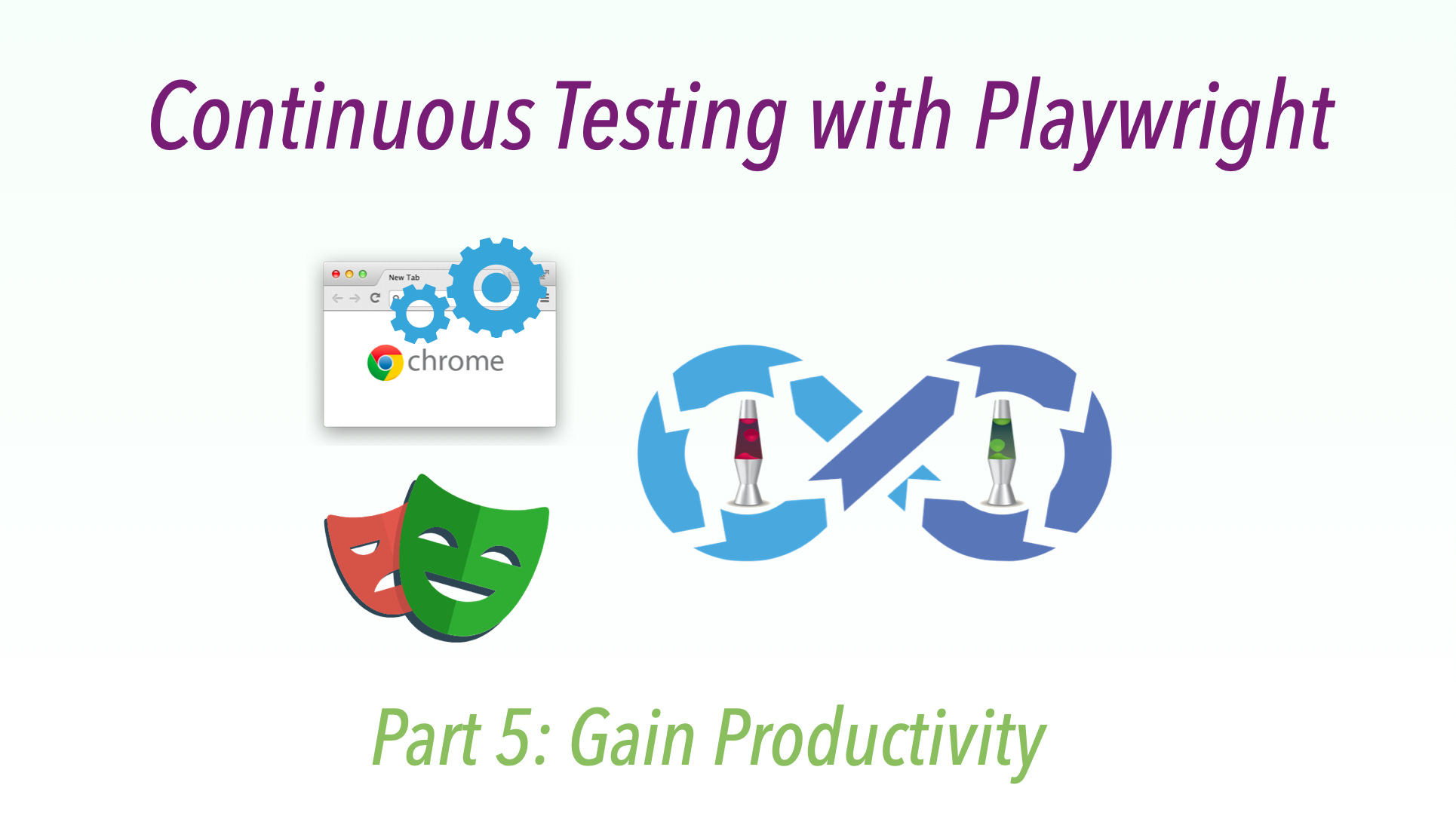 Continuous Testing with Playwright

New Tab

chrome

Part 5: Gain Productivity